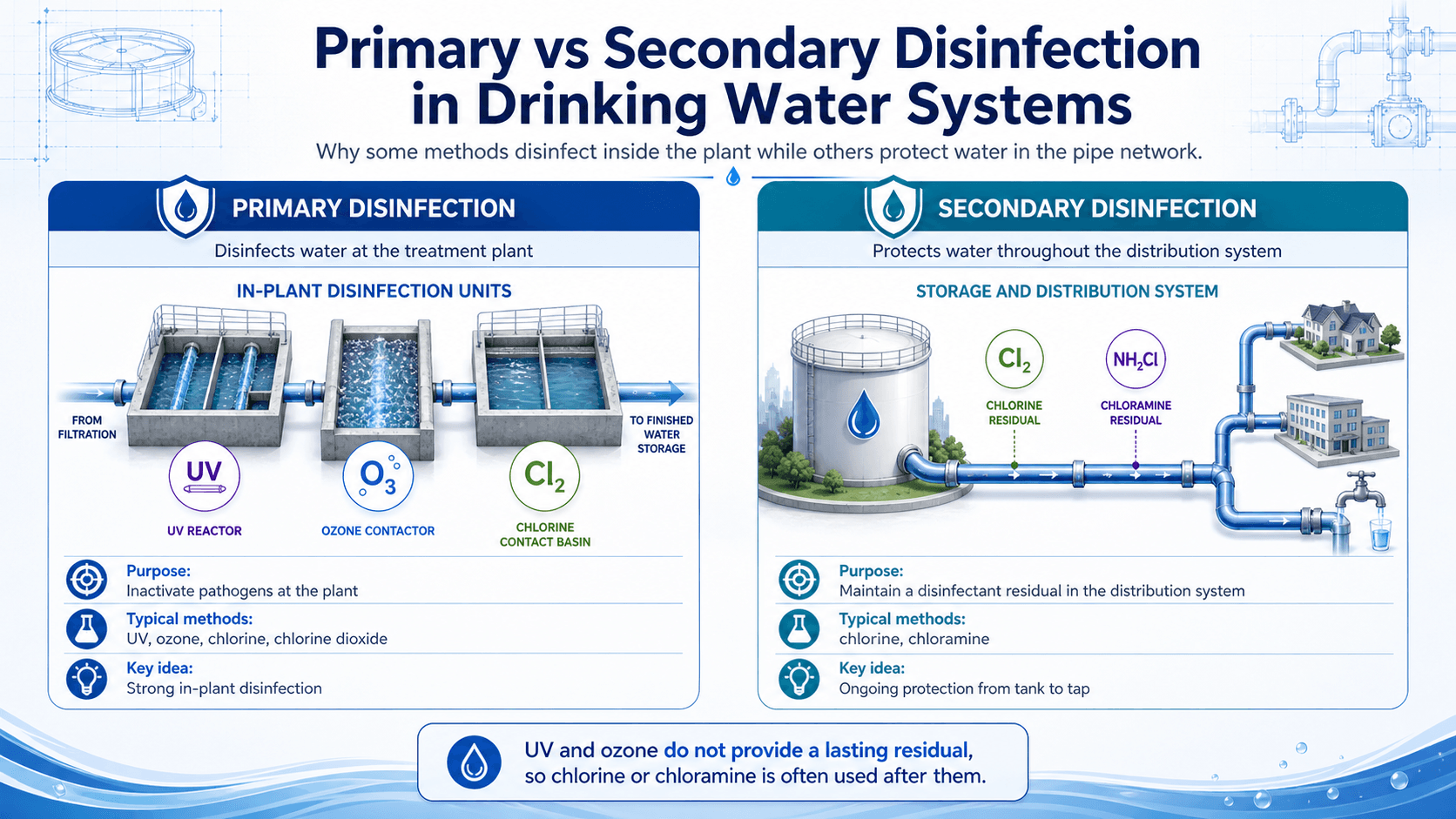 Primary vs Secondary Disinfection in Drinking Water Systems

Why some methods disinfect inside the plant while others protect water in the pipe network.

PRIMARY DISINFECTION

Disinfects water at the treatment plant

IN-PLANT DISINFECTION UNITS

FROM FILTRATION

TO FINISHED WATER STORAGE

UV

UV REACTOR

$O_3$

OZONE CONTACTOR

$Cl_2$

CHLORINE CONTACT BASIN

Purpose:
Inactivate pathogens at the plant

Typical methods:
UV, ozone, chlorine, chlorine dioxide

Key idea:
Strong in-plant disinfection

SECONDARY DISINFECTION

Protects water throughout the distribution system

STORAGE AND DISTRIBUTION SYSTEM

$Cl_2$

CHLORINE RESIDUAL

$NH_2Cl$

CHLORAMINE RESIDUAL

Purpose:
Maintain a disinfectant residual in the distribution system

Typical methods:
chlorine, chloramine

Key idea:
Ongoing protection from tank to tap

UV and ozone do not provide a lasting residual, so chlorine or chloramine is often used after them.